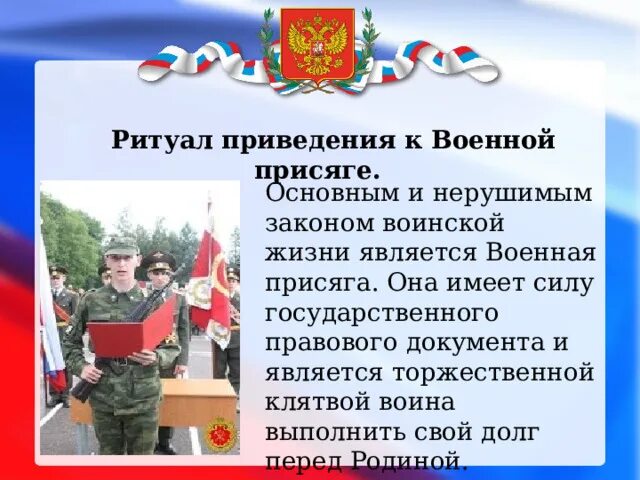 Ритуал приведения к Военной присяге.

Основным и нерушимым законом воинской жизни является Военная присяга. Она имеет силу государственного правового документа и является торжественной клятвой воина выполнить свой долг перед Родиной.